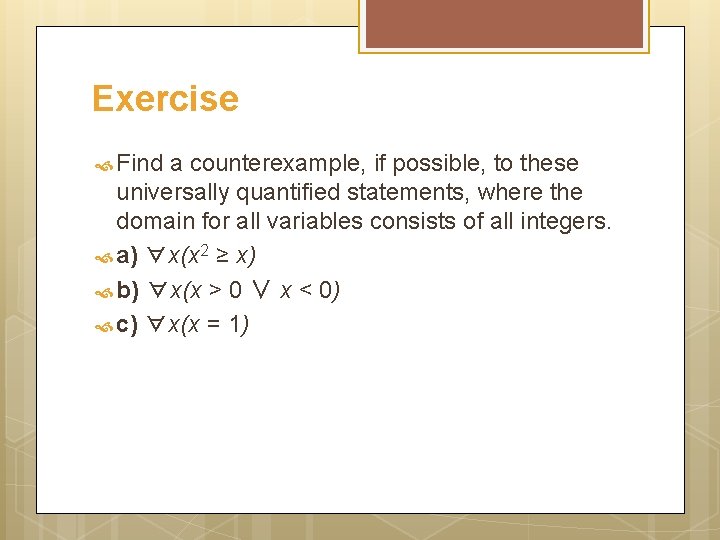 Exercise

Find a counterexample, if possible, to these universally quantified statements, where the domain for all variables consists of all integers.

a) $\forall x(x^2 \geq x)$

b) $\forall x(x > 0 \lor x < 0)$

c) $\forall x(x = 1)$